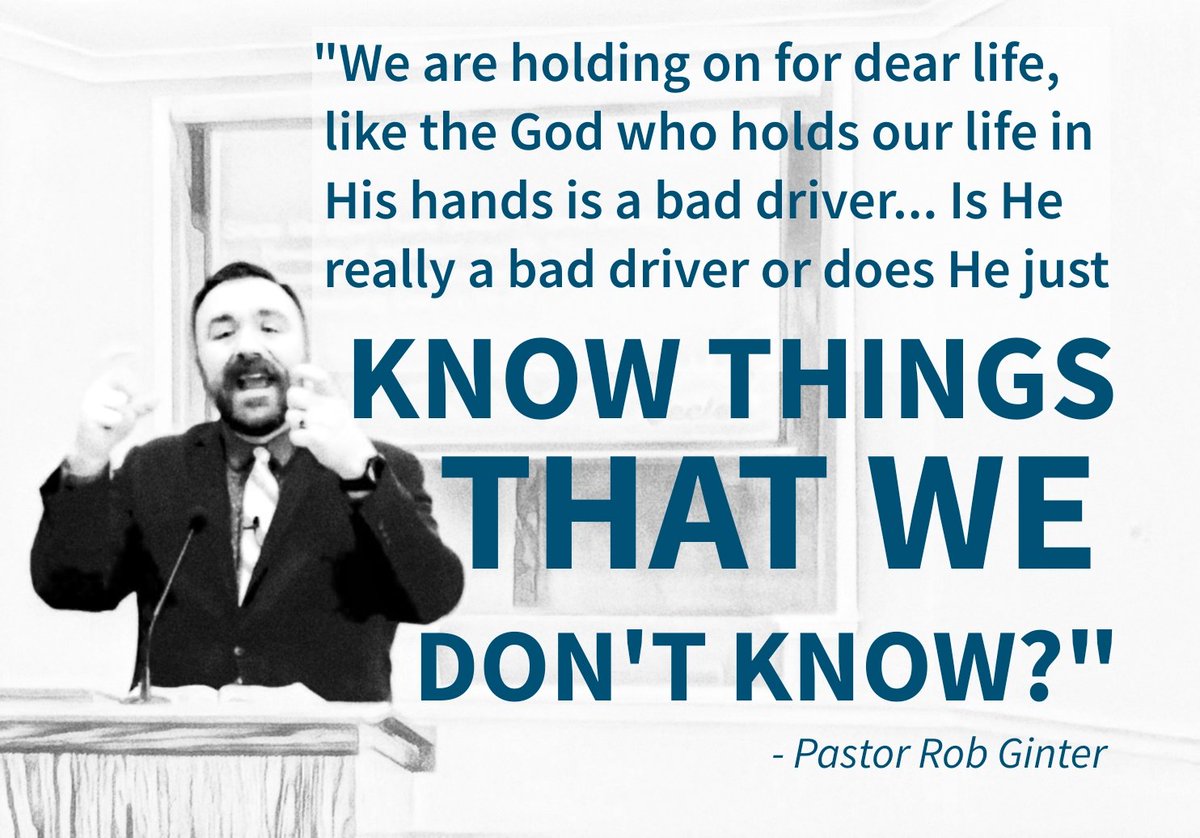 "We are holding on for dear life, like the God who holds our life in His hands is a bad driver... Is He really a bad driver or does He just KNOW THINGS THAT WE DON'T KNOW?"

- Pastor Rob Ginter